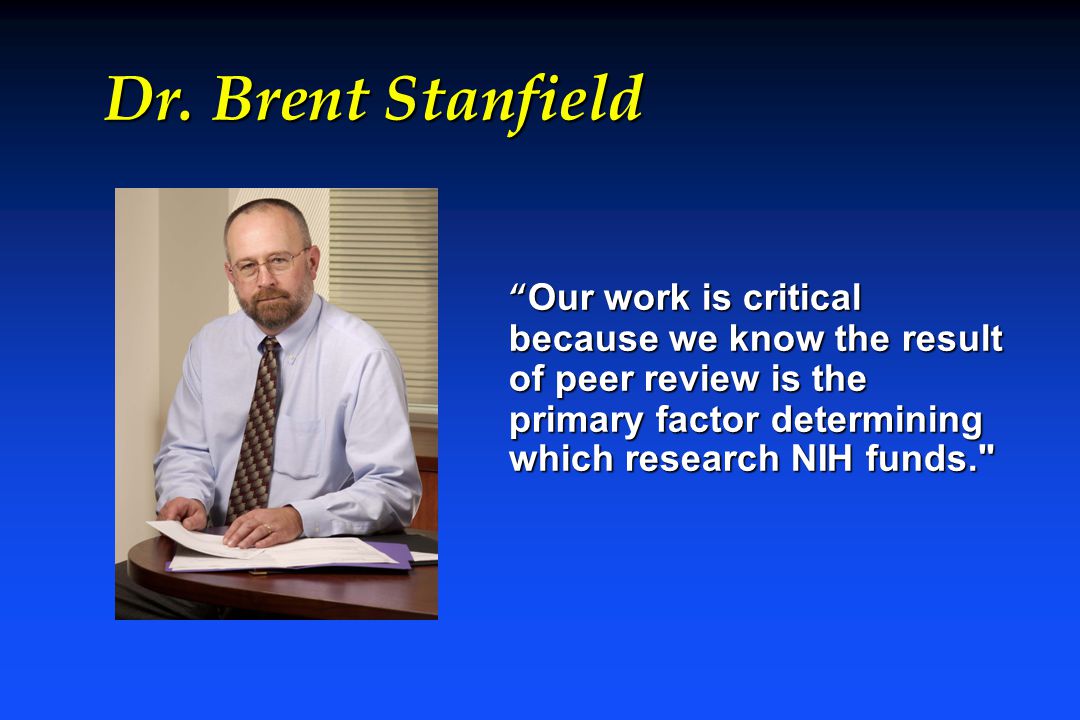 Dr. Brent Stanfield

“Our work is critical because we know the result of peer review is the primary factor determining which research NIH funds."